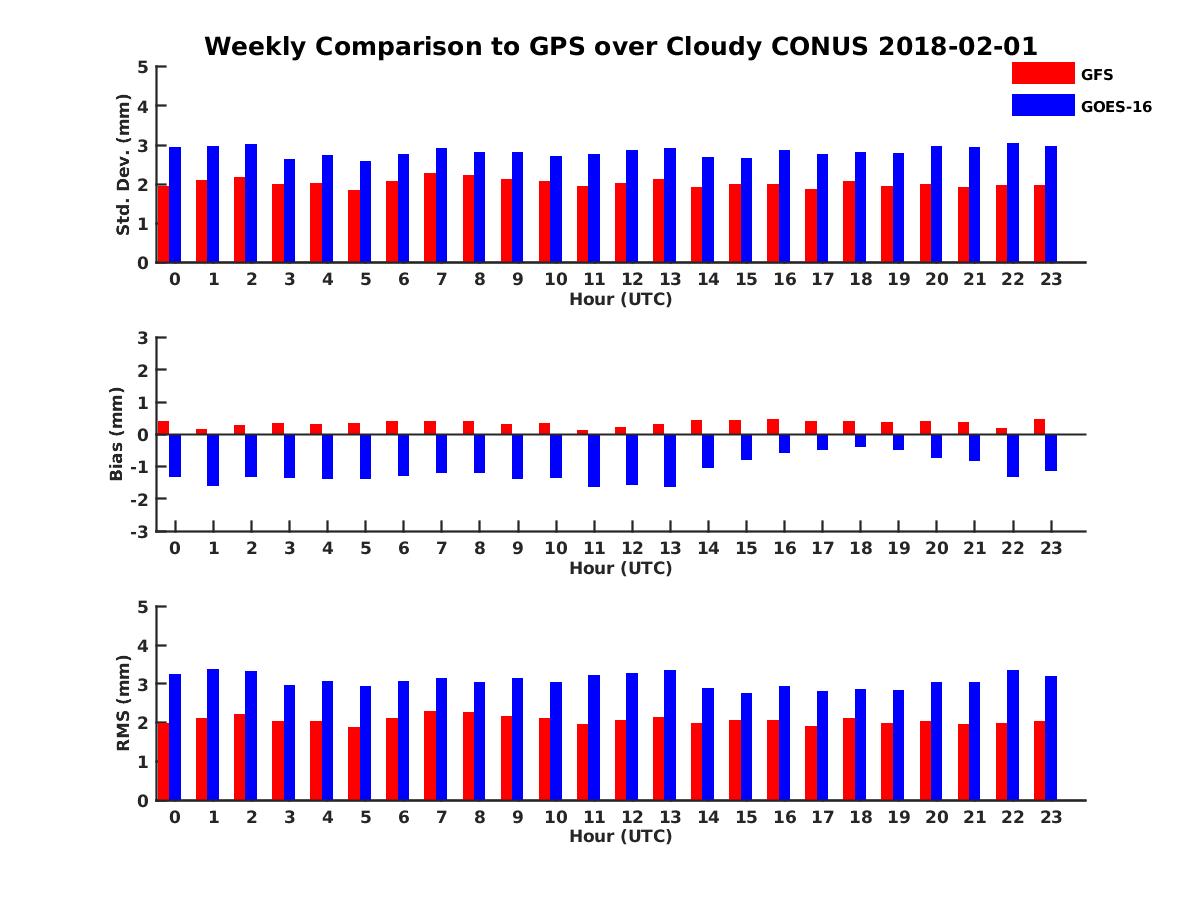 Weekly Comparison to GPS over Cloudy CONUS 2018-02-01

GFS
GOES-16

Std. Dev. (mm)
5
4
3
2
1
0
0 1 2 3 4 5 6 7 8 9 10 11 12 13 14 15 16 17 18 19 20 21 22 23
Hour (UTC)

Bias (mm)
3
2
1
0
-1
-2
-3
0 1 2 3 4 5 6 7 8 9 10 11 12 13 14 15 16 17 18 19 20 21 22 23
Hour (UTC)

RMS (mm)
5
4
3
2
1
0
0 1 2 3 4 5 6 7 8 9 10 11 12 13 14 15 16 17 18 19 20 21 22 23
Hour (UTC)